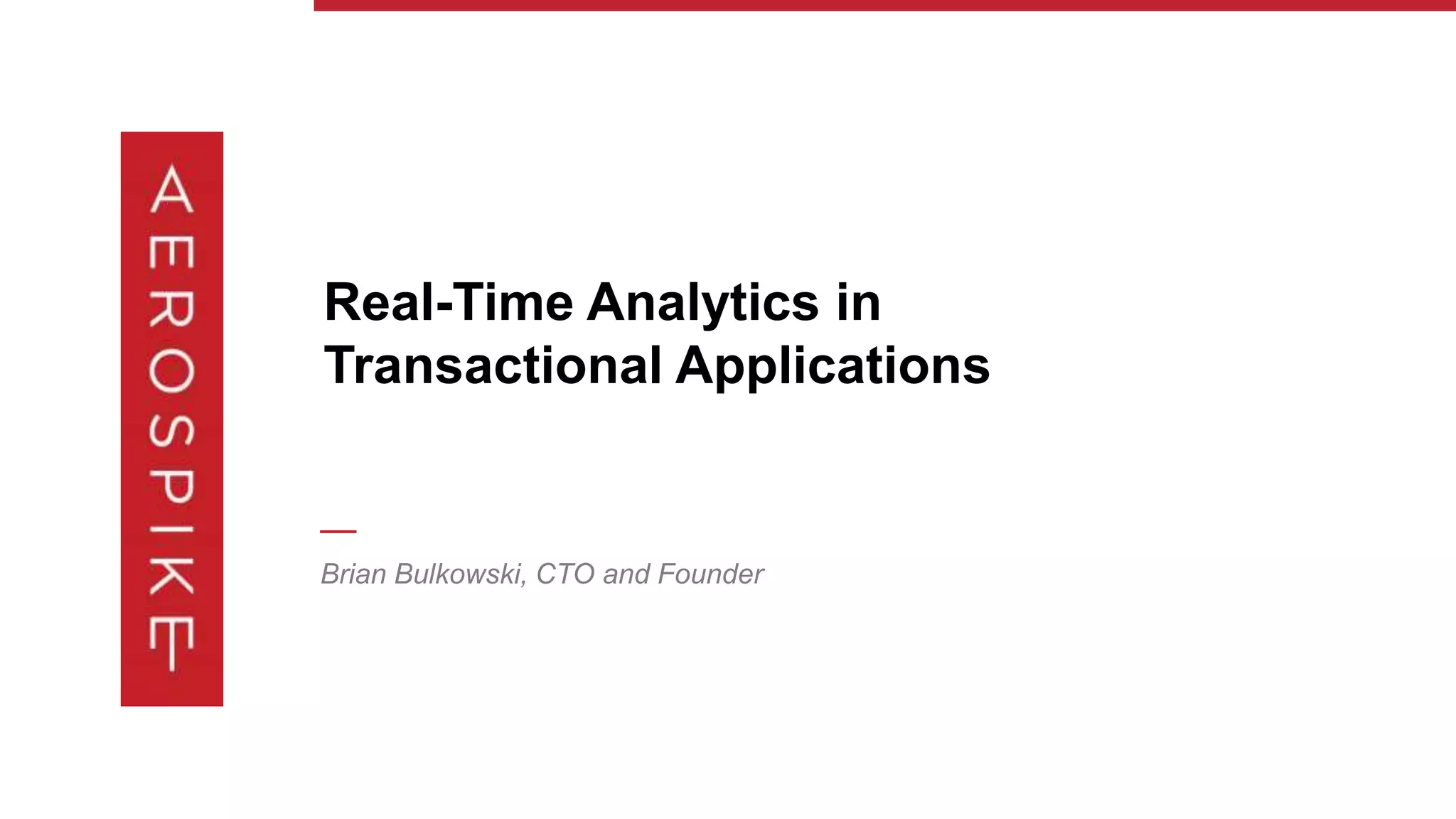 AEROSPIKE

Real-Time Analytics in Transactional Applications

Brian Bulkowski, CTO and Founder